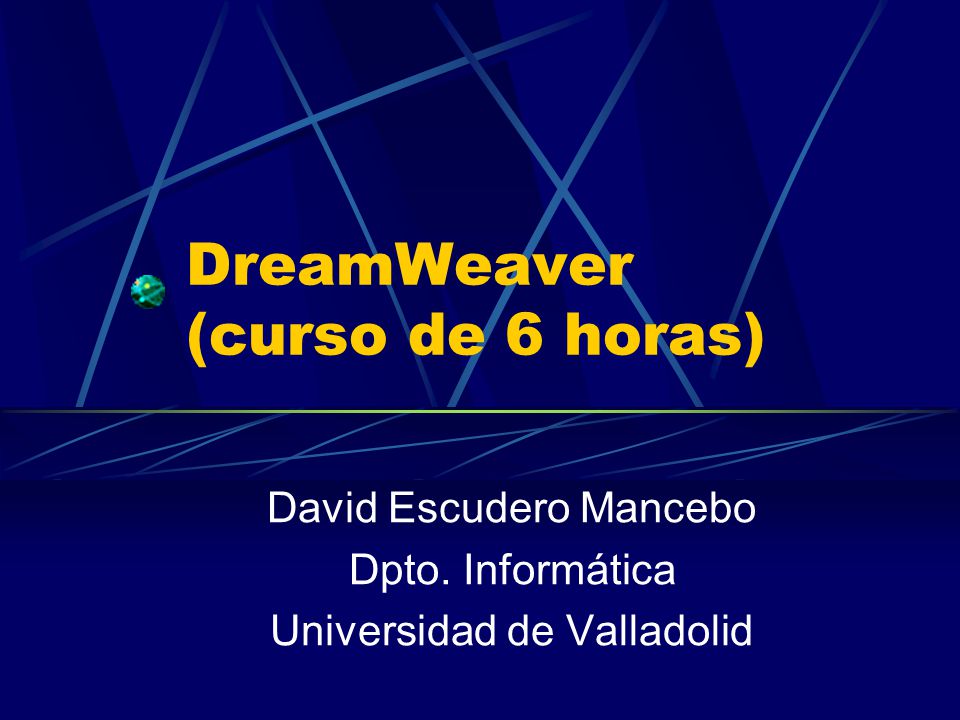 DreamWeaver
(curso de 6 horas)

David Escudero Mancebo
Dpto. Informática
Universidad de Valladolid